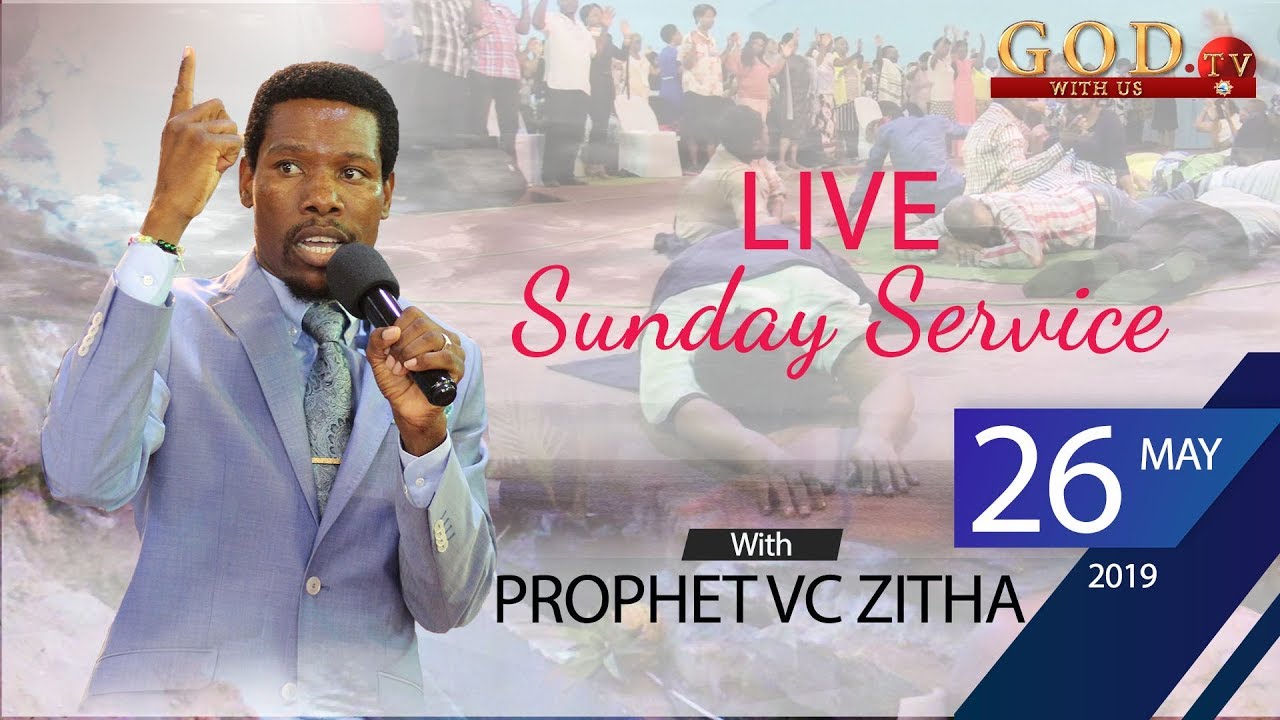 G.O.D. TV
WITH US

LIVE
Sunday Service

26 MAY
2019

With
PROPHET VC ZITHA